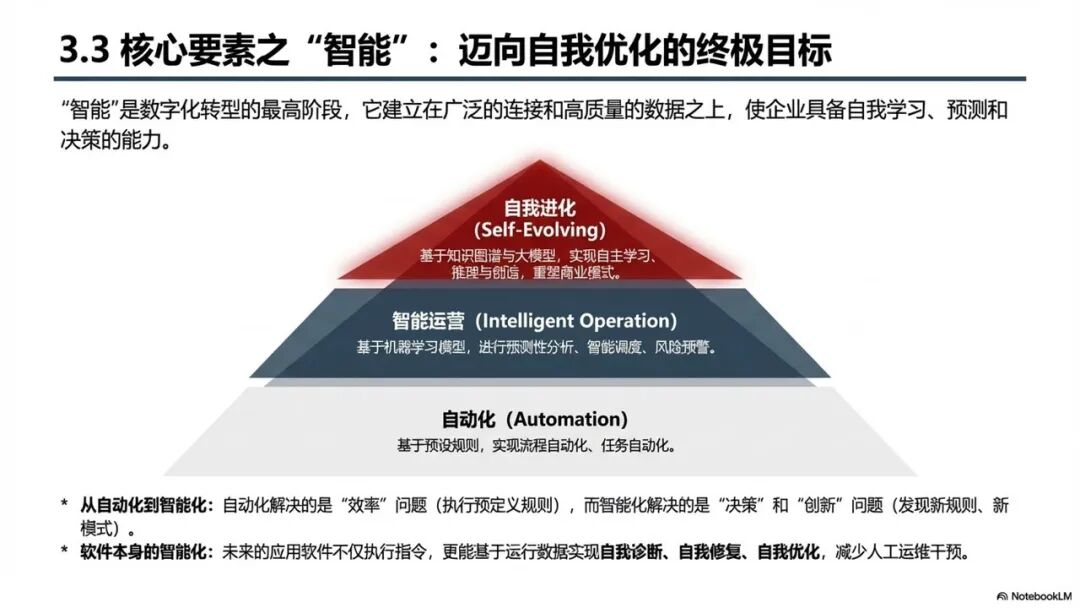 3.3 核心要素之“智能”：迈向自我优化的终极目标

“智能”是数字化转型的最高阶段，它建立在广泛的连接和高质量的数据之上，使企业具备自我学习、预测和决策的能力。

自我进化
(Self-Evolving)
基于知识图谱与大模型，实现自主学习、推理与创造，重塑商业模式。

智能运营（Intelligent Operation）
基于机器学习模型，进行预测性分析、智能调度、风险预警。

自动化（Automation）
基于预设规则，实现流程自动化、任务自动化。

* 从自动化到智能化：自动化解决的是“效率”问题（执行预定义规则），而智能化解决的是“决策”和“创新”问题（发现新规则、新模式）。
* 软件本身的智能化：未来的应用软件不仅执行指令，更能基于运行数据实现自我诊断、自我修复、自我优化，减少人工运维干预。

NotebookLM